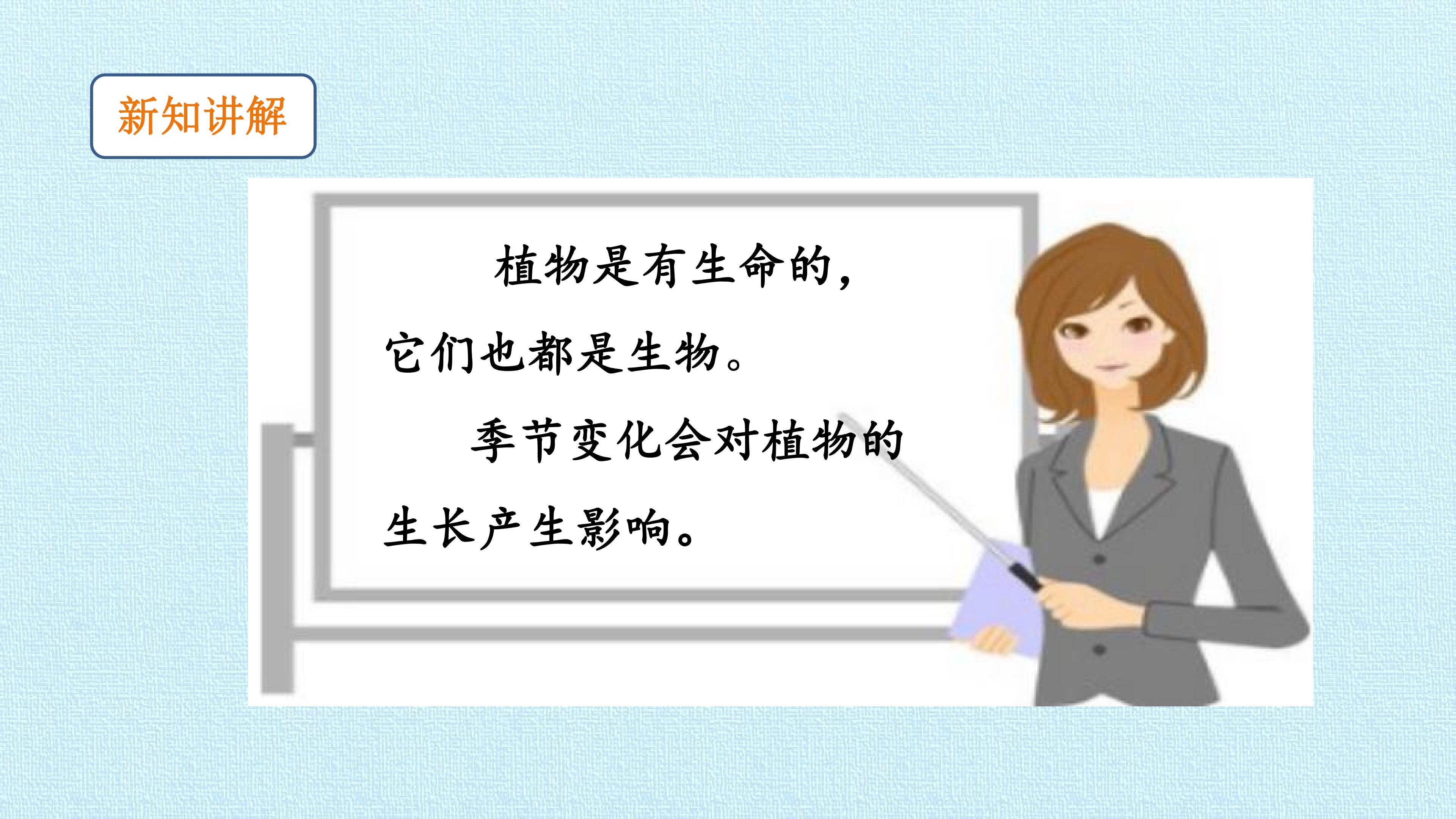 新知讲解

植物是有生命的，它们也都是生物。

季节变化会对植物的生长产生影响。